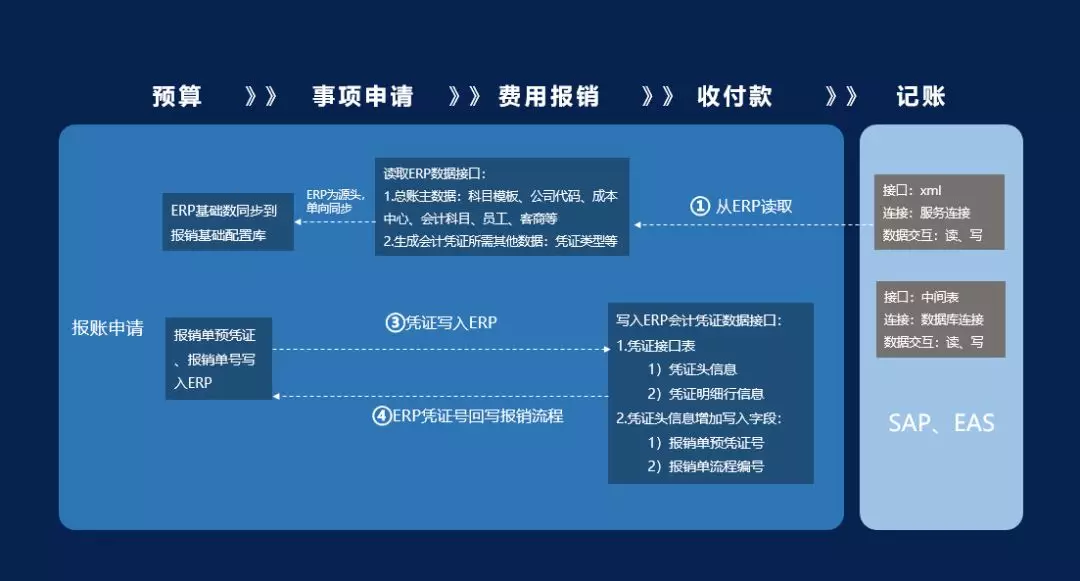 预算 》》 事项申请 》》 费用报销 》》 收付款 》》 记账

ERP基础数同步到报销基础配置库

ERP为源头，单向同步

读取ERP数据接口：
1.总账主数据：科目模板、公司代码、成本中心、会计科目、员工、客商等
2.生成会计凭证所需其他数据：凭证类型等

① 从ERP读取

接口：xml
连接：服务连接
数据交互：读、写

接口：中间表
连接：数据库连接
数据交互：读、写

报账申请

报销单预凭证、报销单号写入ERP

③凭证写入ERP

④ERP凭证号回写报销流程

写入ERP会计凭证数据接口：
1.凭证接口表
1）凭证头信息
2）凭证明细行信息
2.凭证头信息增加写入字段：
1）报销单预凭证号
2）报销单流程编号

SAP、EAS